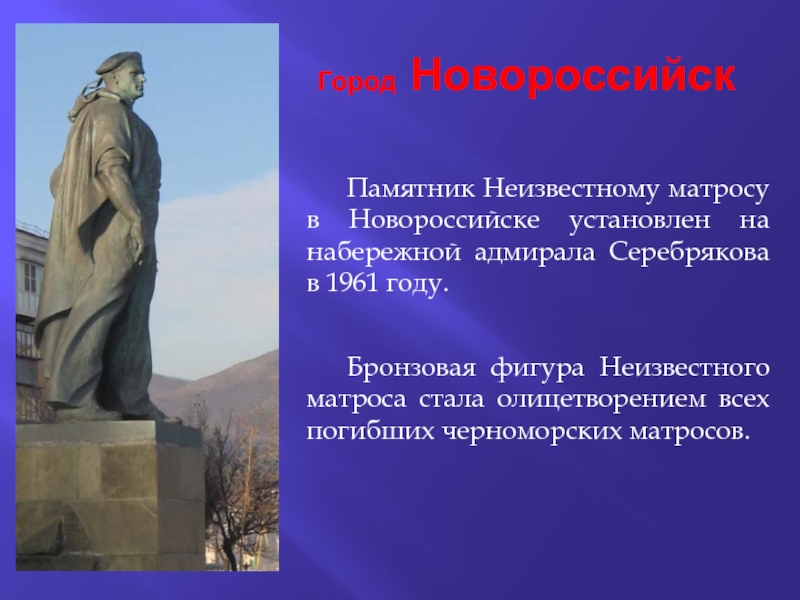 Город Новороссийск

Памятник Неизвестному матросу в Новороссийске установлен на набережной адмирала Серебрякова в 1961 году.

Бронзовая фигура Неизвестного матроса стала олицетворением всех погибших черноморских матросов.